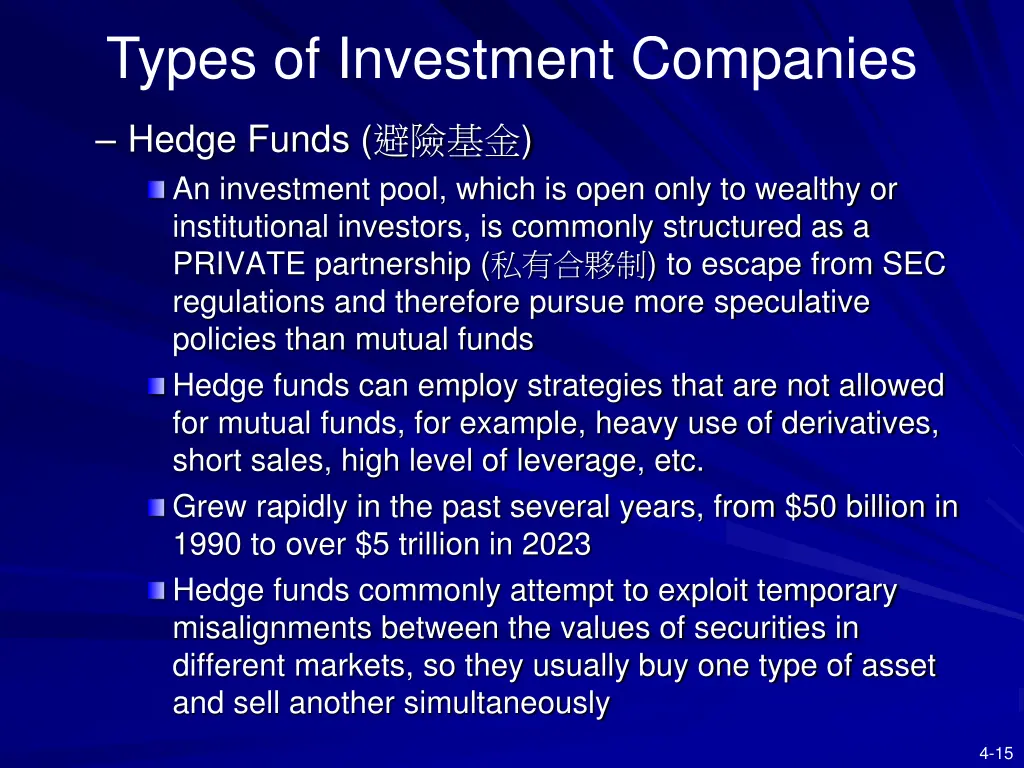 Types of Investment Companies

– Hedge Funds (避險基金)

An investment pool, which is open only to wealthy or institutional investors, is commonly structured as a PRIVATE partnership (私有合夥制) to escape from SEC regulations and therefore pursue more speculative policies than mutual funds

Hedge funds can employ strategies that are not allowed for mutual funds, for example, heavy use of derivatives, short sales, high level of leverage, etc.

Grew rapidly in the past several years, from \$50 billion in 1990 to over \$5 trillion in 2023

Hedge funds commonly attempt to exploit temporary misalignments between the values of securities in different markets, so they usually buy one type of asset and sell another simultaneously

4-15